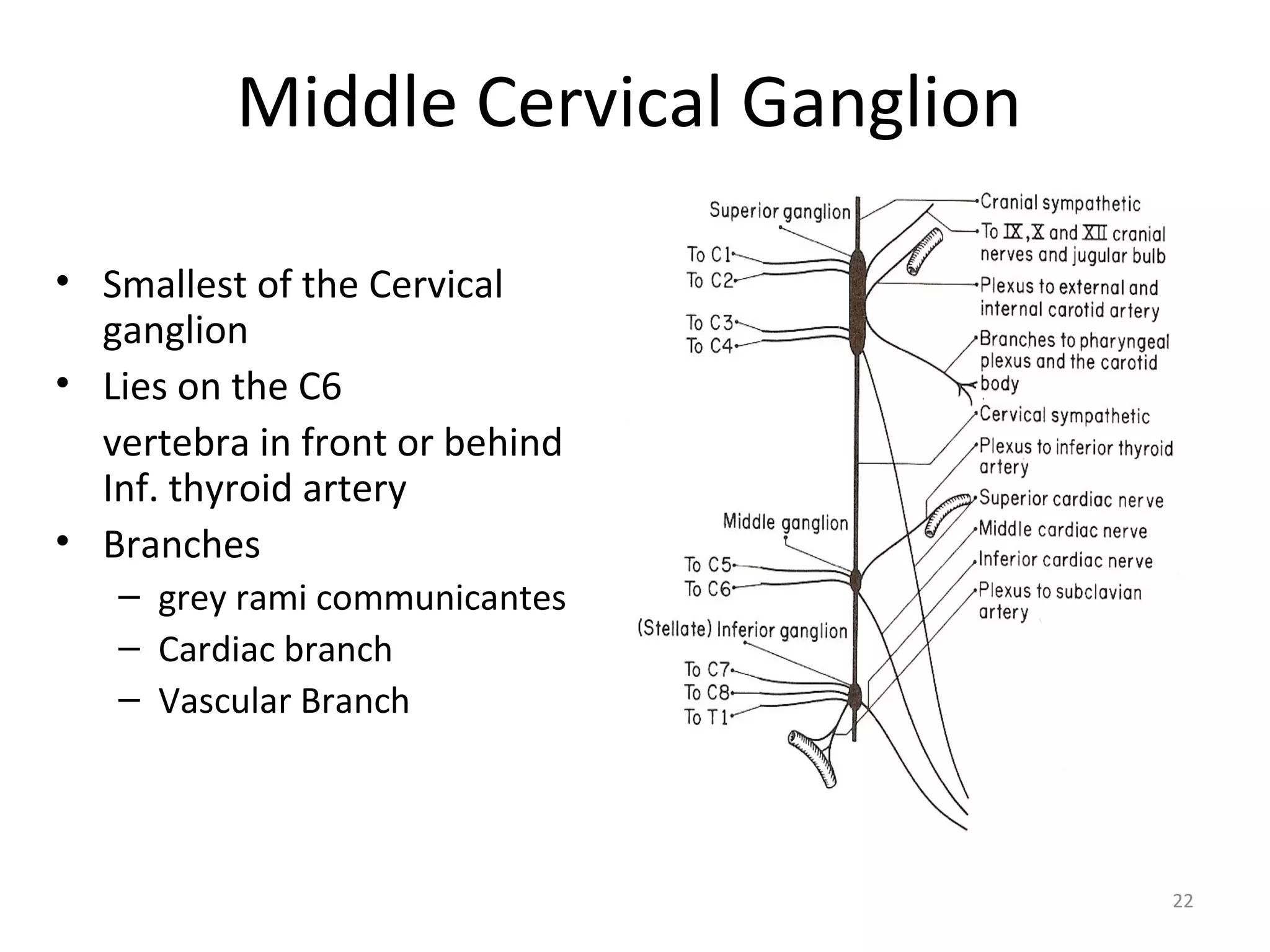 Middle Cervical Ganglion

• Smallest of the Cervical ganglion
• Lies on the C6
vertebra in front or behind Inf. thyroid artery
• Branches
– grey rami communicantes
– Cardiac branch
– Vascular Branch

Superior ganglion
To C1
To C2
To C3
To C4
Middle ganglion
To C5
To C6
(Stellate) Inferior ganglion
To C7
To C8
To T1

Cranial sympathetic
To IX, X and XII cranial nerves and jugular bulb
Plexus to external and internal carotid artery
Branches to pharyngeal plexus and the carotid body
Cervical sympathetic
Plexus to inferior thyroid artery
Superior cardiac nerve
Middle cardiac nerve
Inferior cardiac nerve
Plexus to subclavian artery

22